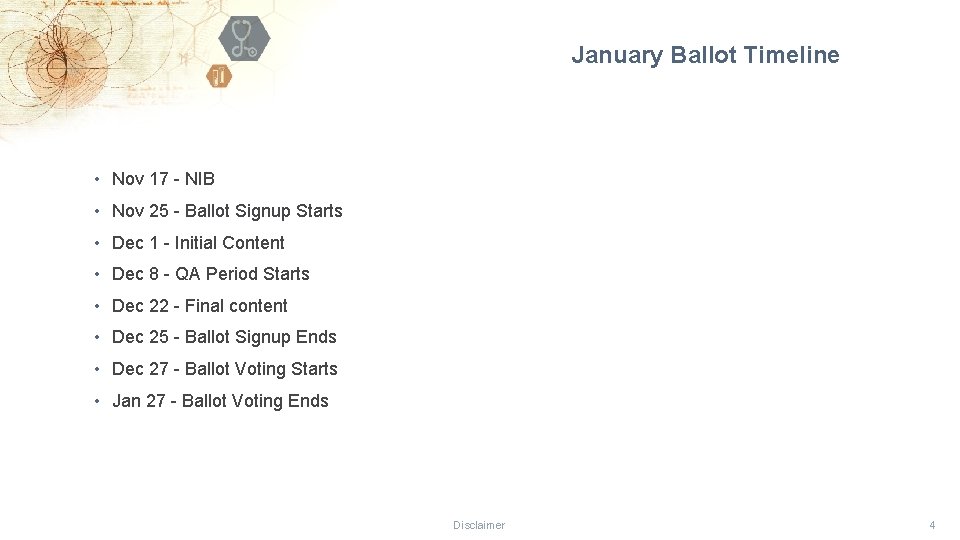 January Ballot Timeline

• Nov 17 - NIB
• Nov 25 - Ballot Signup Starts
• Dec 1 - Initial Content
• Dec 8 - QA Period Starts
• Dec 22 - Final content
• Dec 25 - Ballot Signup Ends
• Dec 27 - Ballot Voting Starts
• Jan 27 - Ballot Voting Ends

Disclaimer

4